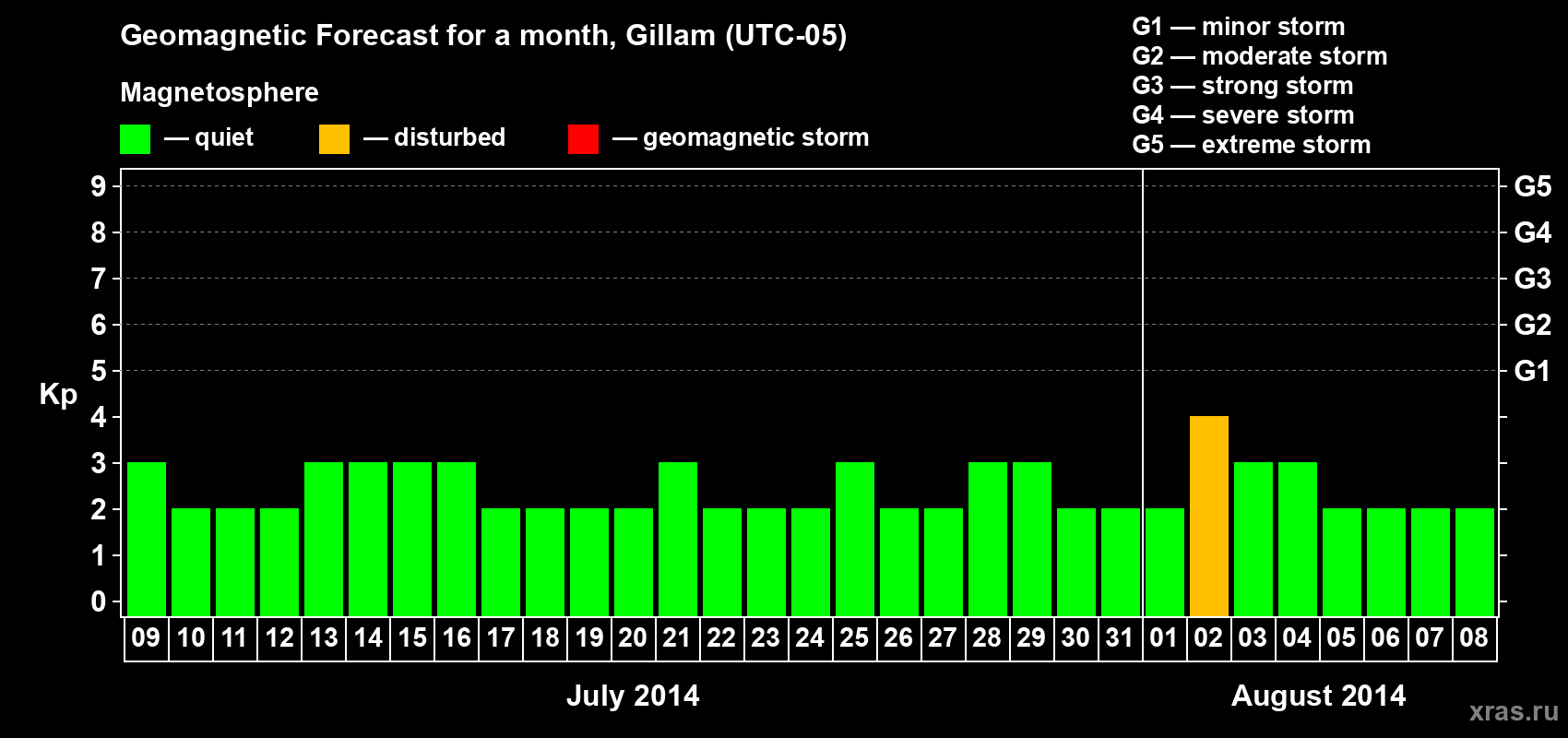 Geomagnetic Forecast for a month, Gillam (UTC-05)

Magnetosphere

— quiet — disturbed — geomagnetic storm

G1 — minor storm
G2 — moderate storm
G3 — strong storm
G4 — severe storm
G5 — extreme storm

Kp

9 8 7 6 5 4 3 2 1 0

G5 G4 G3 G2 G1

09 10 11 12 13 14 15 16 17 18 19 20 21 22 23 24 25 26 27 28 29 30 31 01 02 03 04 05 06 07 08

July 2014

August 2014

xras.ru